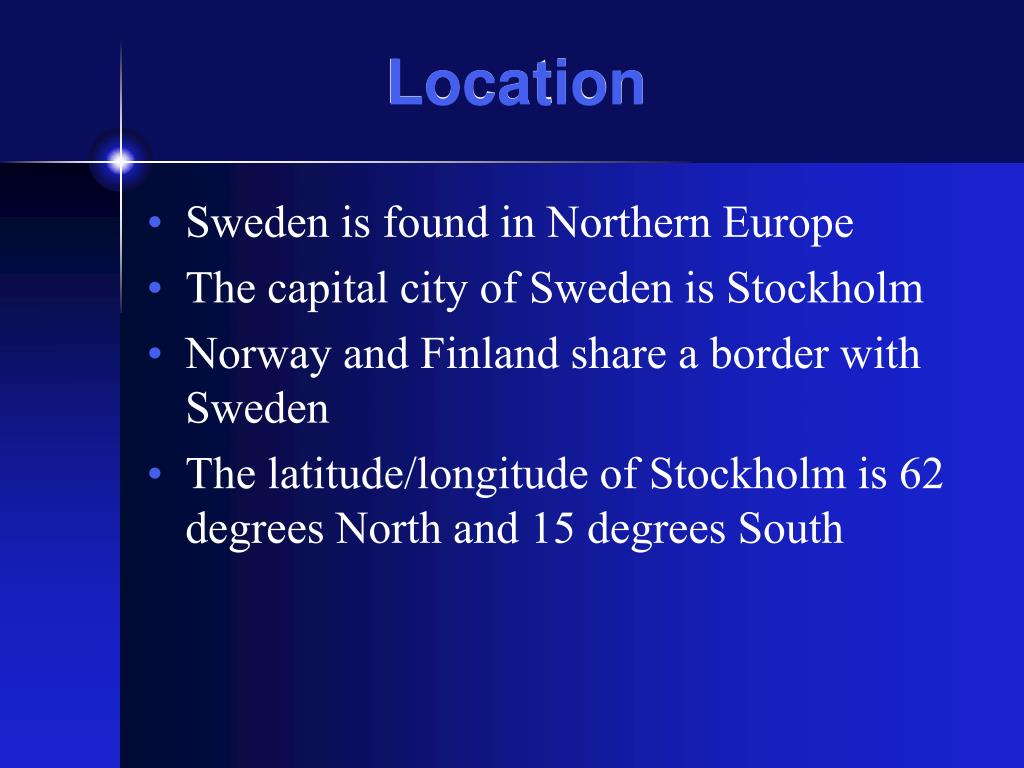 Location

• Sweden is found in Northern Europe
• The capital city of Sweden is Stockholm
• Norway and Finland share a border with Sweden
• The latitude/longitude of Stockholm is 62 degrees North and 15 degrees South